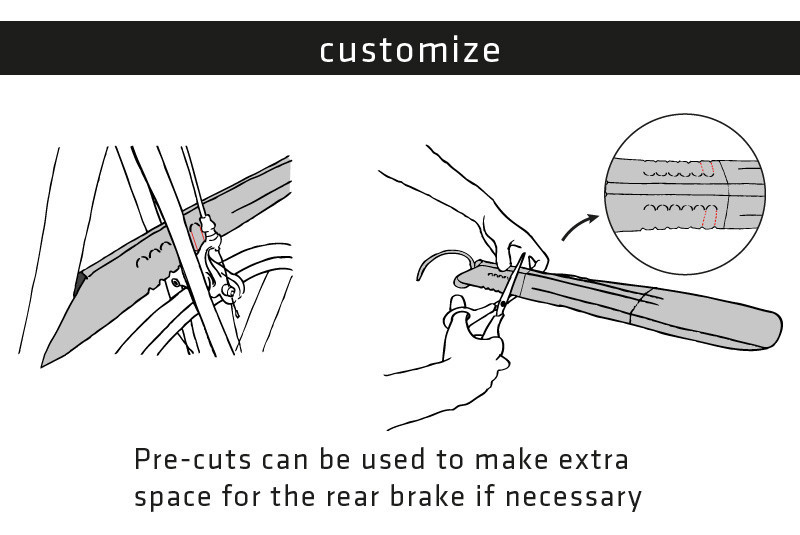 customize

Pre-cuts can be used to make extra space for the rear brake if necessary